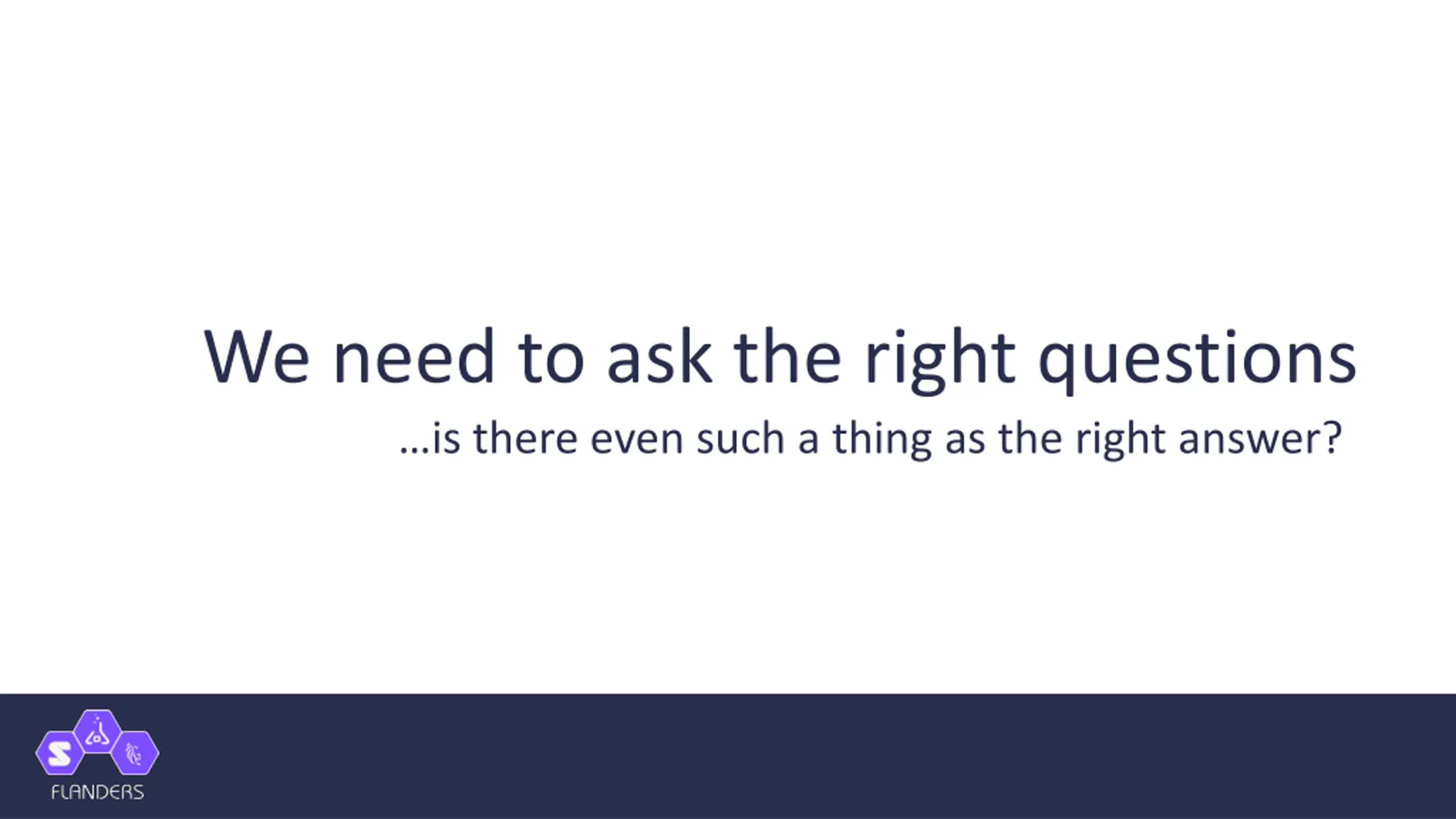 We need to ask the right questions

...is there even such a thing as the right answer?

S

FLANDERS